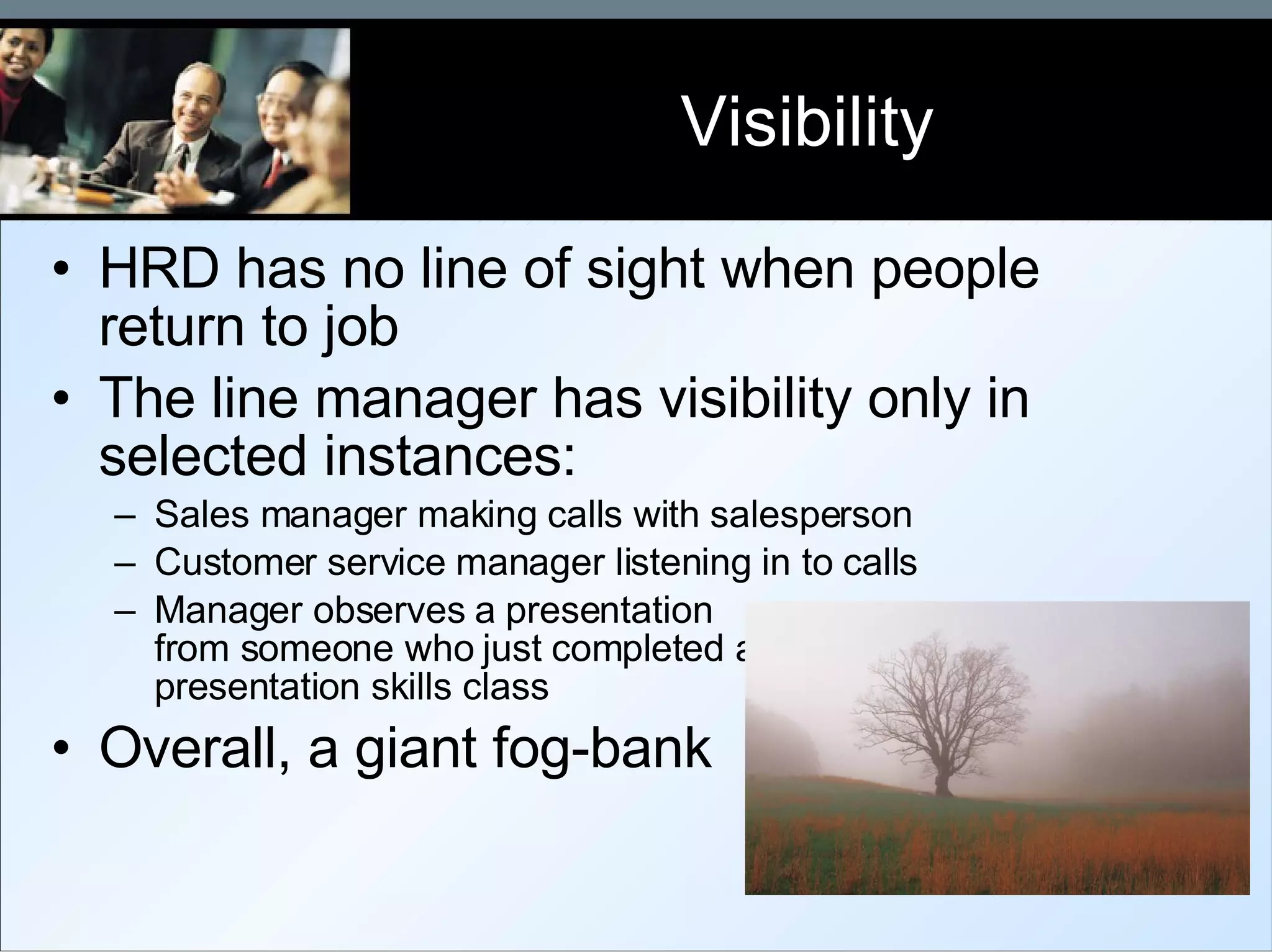 Visibility

• HRD has no line of sight when people return to job
• The line manager has visibility only in selected instances:
– Sales manager making calls with salesperson
– Customer service manager listening in to calls
– Manager observes a presentation from someone who just completed a presentation skills class
• Overall, a giant fog-bank